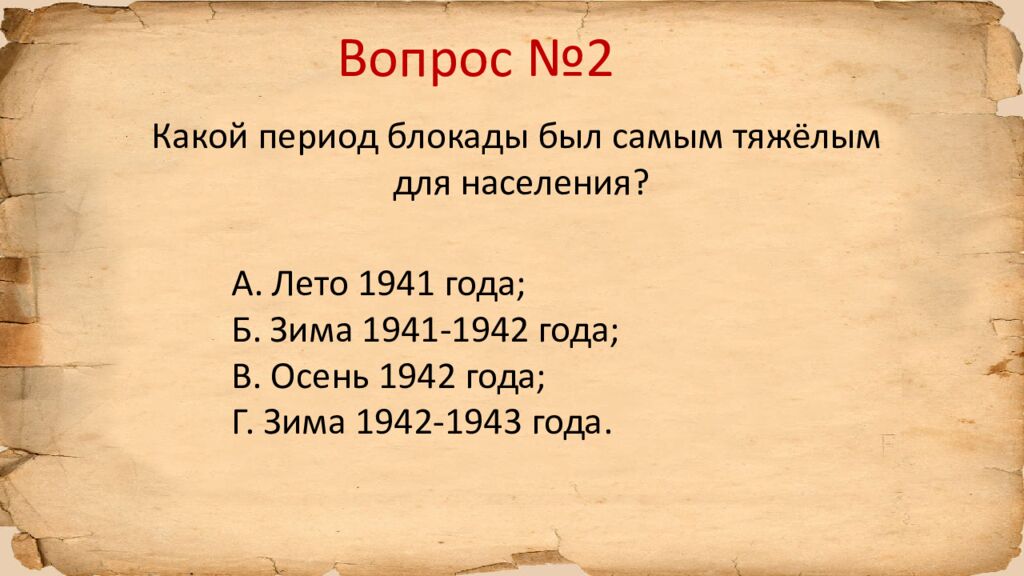 Вопрос №2

Какой период блокады был самым тяжёлым для населения?

А. Лето 1941 года;
Б. Зима 1941-1942 года;
В. Осень 1942 года;
Г. Зима 1942-1943 года.